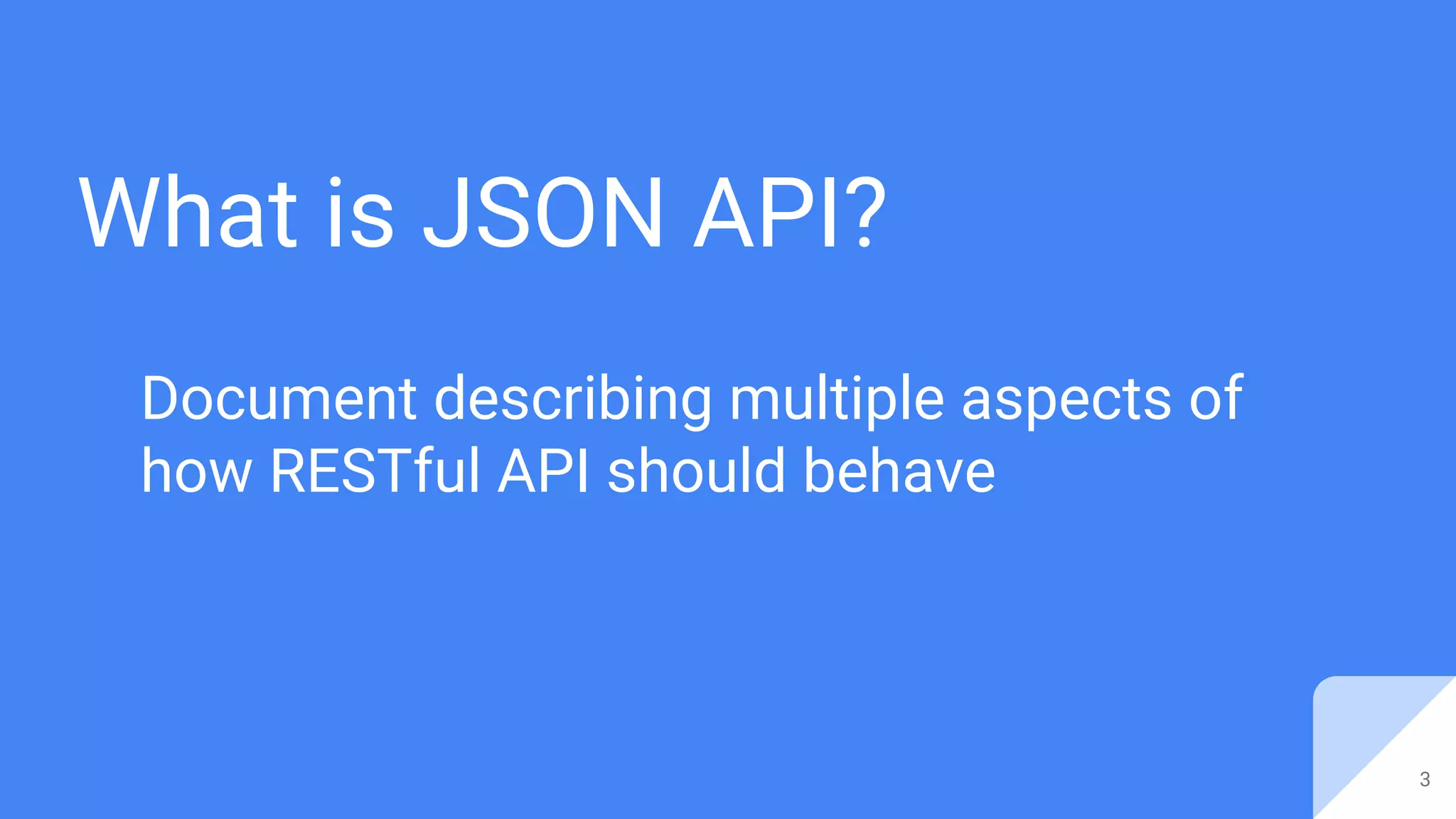 What is JSON API?

Document describing multiple aspects of how RESTful API should behave

3